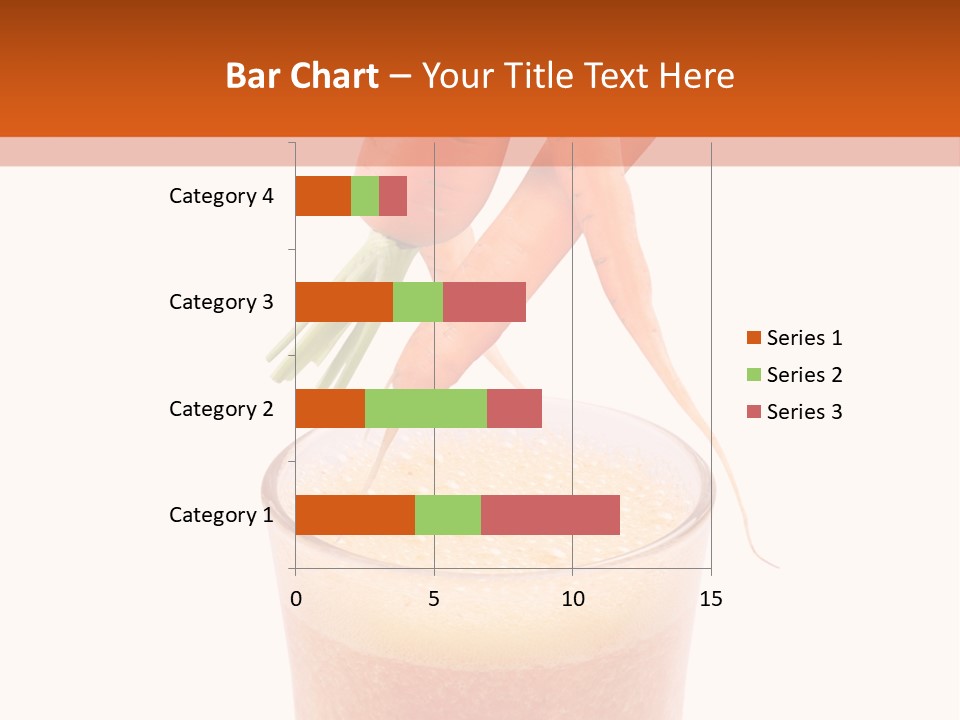 Bar Chart – Your Title Text Here

Category 4
Category 3
Category 2
Category 1

0
5
10
15

Series 1
Series 2
Series 3